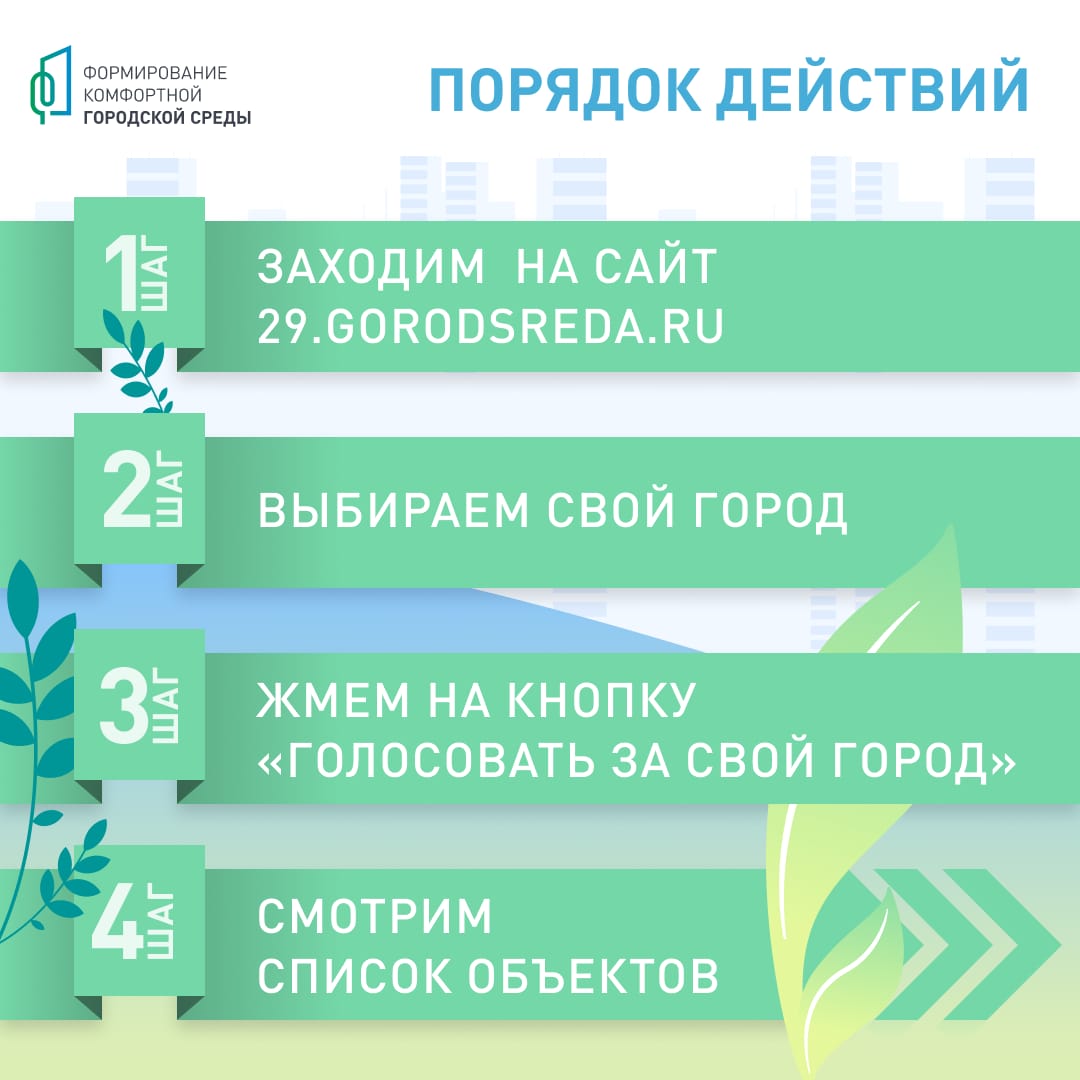 ФОРМИРОВАНИЕ КОМФОРТНОЙ ГОРОДСКОЙ СРЕДЫ

ПОРЯДОК ДЕЙСТВИЙ

1 ШАГ
ЗАХОДИМ НА САЙТ 29.GORODSREDA.RU

2 ШАГ
ВЫБИРАЕМ СВОЙ ГОРОД

3 ШАГ
ЖМЕМ НА КНОПКУ «ГОЛОСОВАТЬ ЗА СВОЙ ГОРОД»

4 ШАГ
СМОТРИМ СПИСОК ОБЪЕКТОВ